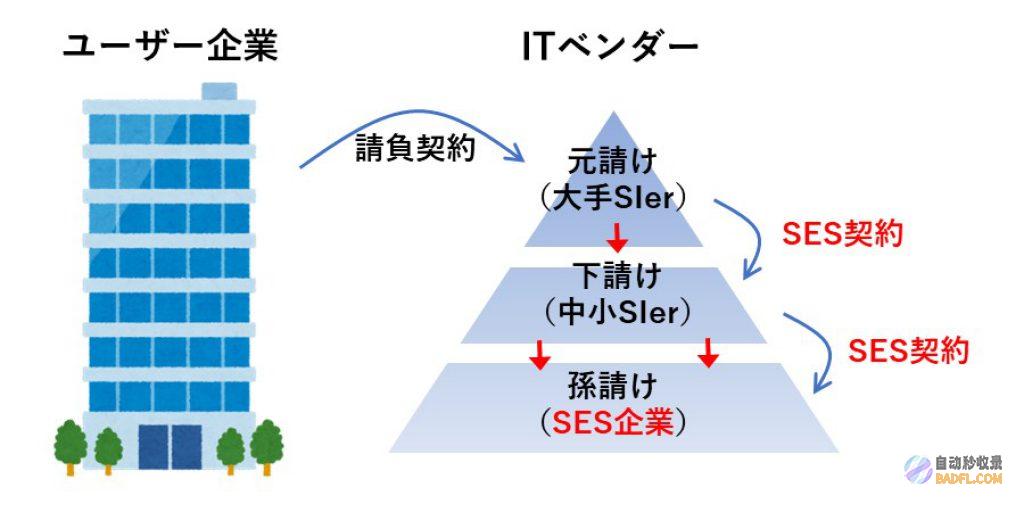 ユーザー企業

ITベンダー

請負契約

元請け
（大手SIer）

SES契約

下請け
（中小SIer）

SES契約

孫請け
（SES企業）

自动秒收录
BADFL.COM